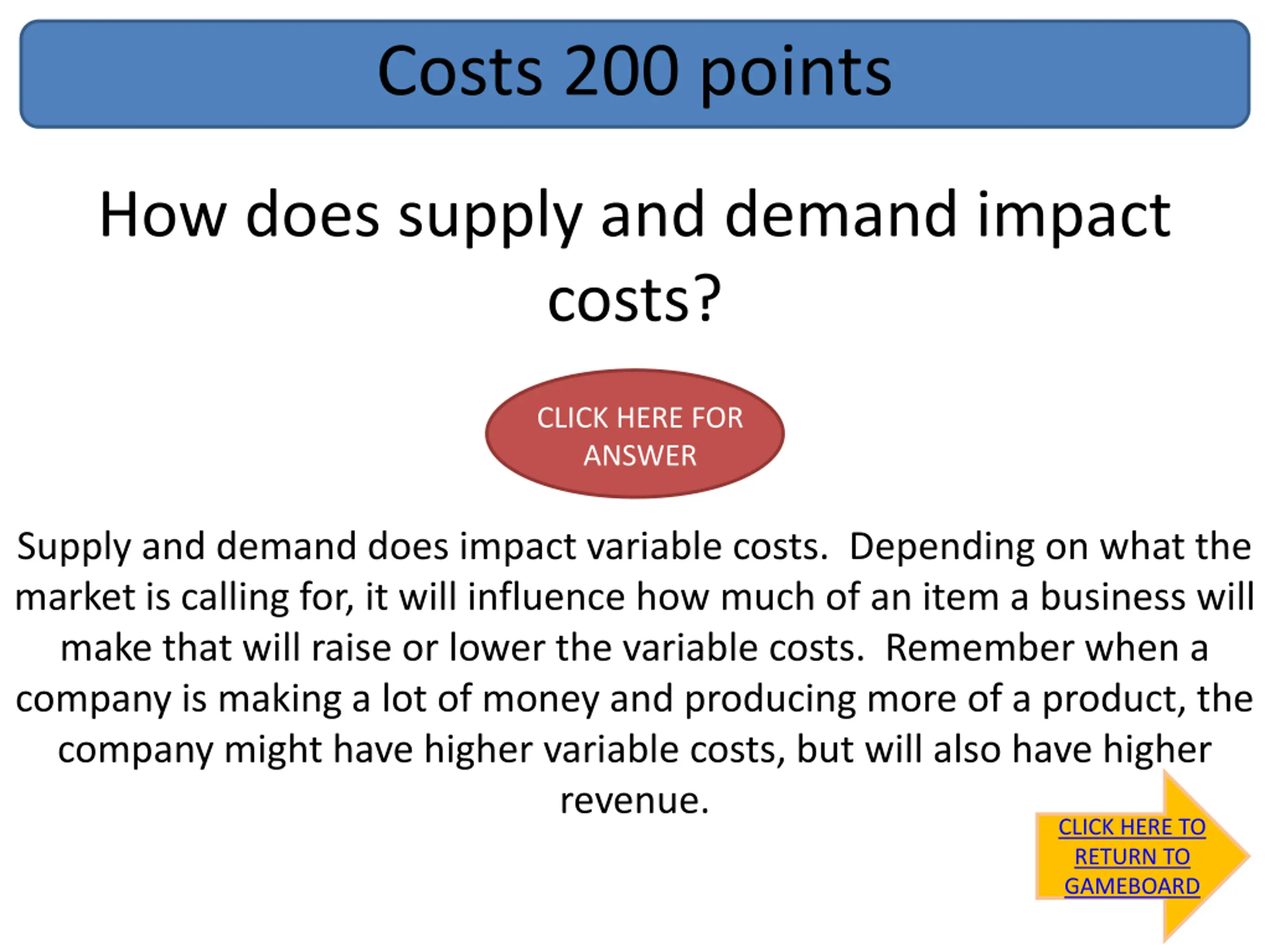 Costs 200 points

How does supply and demand impact costs?

CLICK HERE FOR ANSWER

Supply and demand does impact variable costs. Depending on what the market is calling for, it will influence how much of an item a business will make that will raise or lower the variable costs. Remember when a company is making a lot of money and producing more of a product, the company might have higher variable costs, but will also have higher revenue.

CLICK HERE TO RETURN TO GAMEBOARD